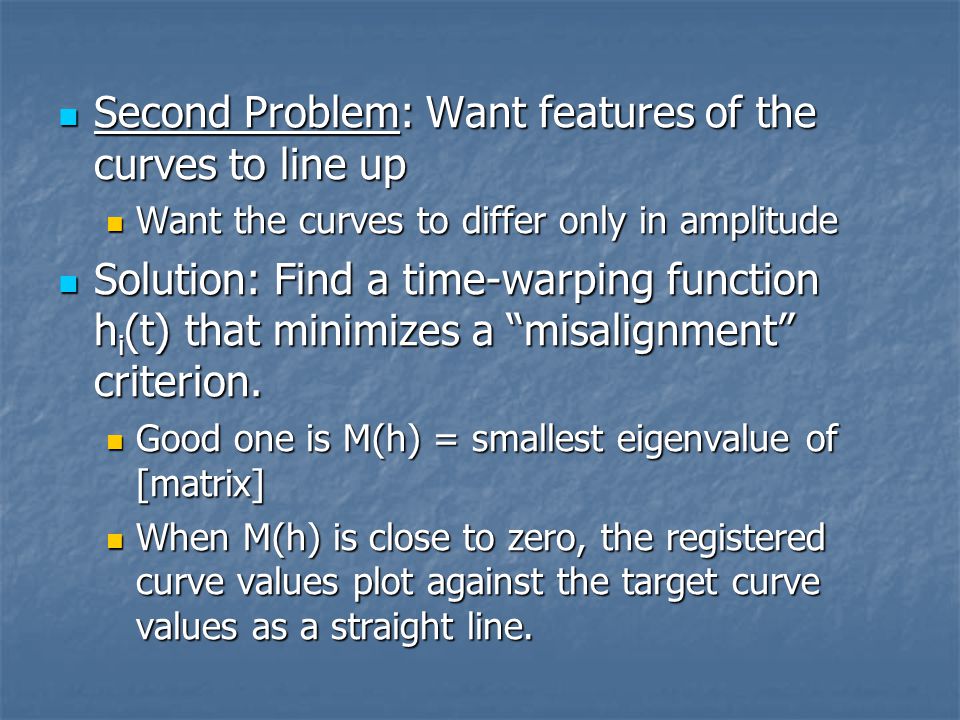 Second Problem: Want features of the curves to line up

Want the curves to differ only in amplitude

Solution: Find a time-warping function $h_i(t)$ that minimizes a “misalignment” criterion.

Good one is M(h) = smallest eigenvalue of [matrix]

When M(h) is close to zero, the registered curve values plot against the target curve values as a straight line.